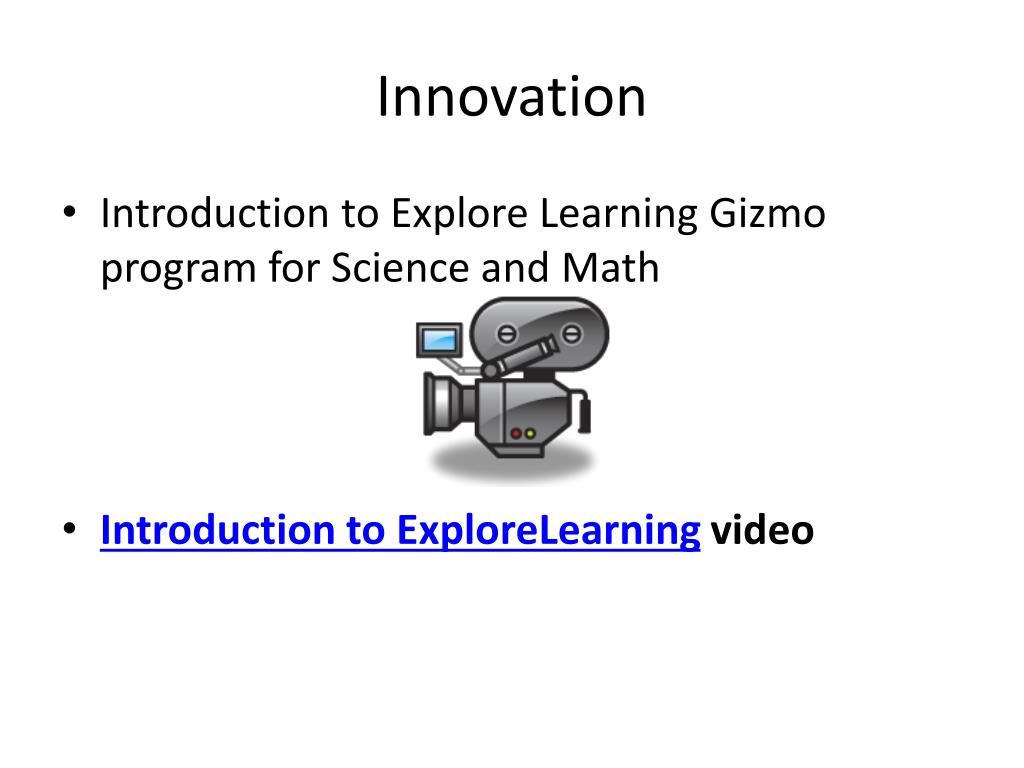 Innovation

• Introduction to Explore Learning Gizmo program for Science and Math

• Introduction to ExploreLearning video